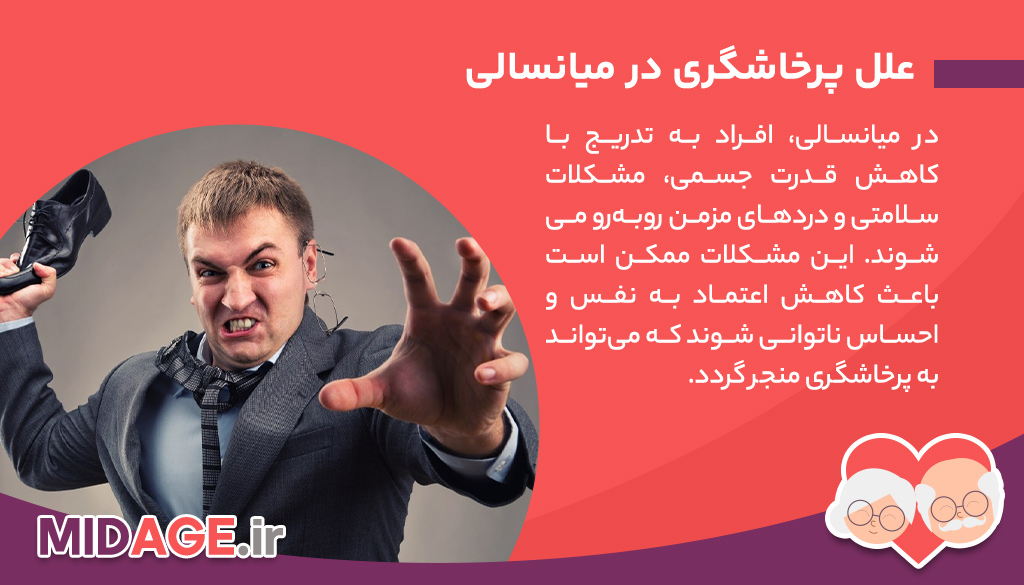 علل پرخاشگری در میانسالی

در میانسالی، افراد به تدریج با کاهش قدرت جسمی، مشکلات سلامتی و دردهای مزمن روبه‌رو می شوند. این مشکلات ممکن است باعث کاهش اعتماد به نفس و احساس ناتوانی شوند که می‌تواند به پرخاشگری منجر گردد.

MIDAGE.ir